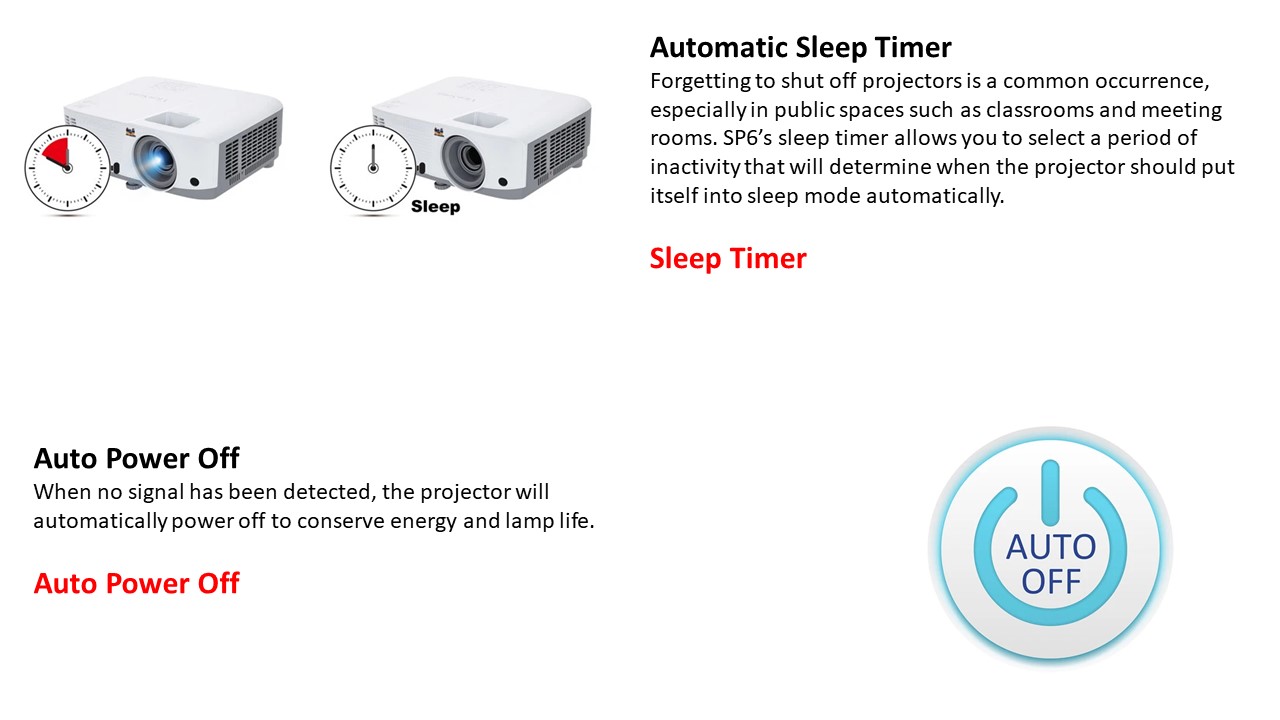 Sleep

Automatic Sleep Timer
Forgetting to shut off projectors is a common occurrence, especially in public spaces such as classrooms and meeting rooms. SP6's sleep timer allows you to select a period of inactivity that will determine when the projector should put itself into sleep mode automatically.

Sleep Timer

Auto Power Off
When no signal has been detected, the projector will automatically power off to conserve energy and lamp life.

Auto Power Off

AUTO
OFF